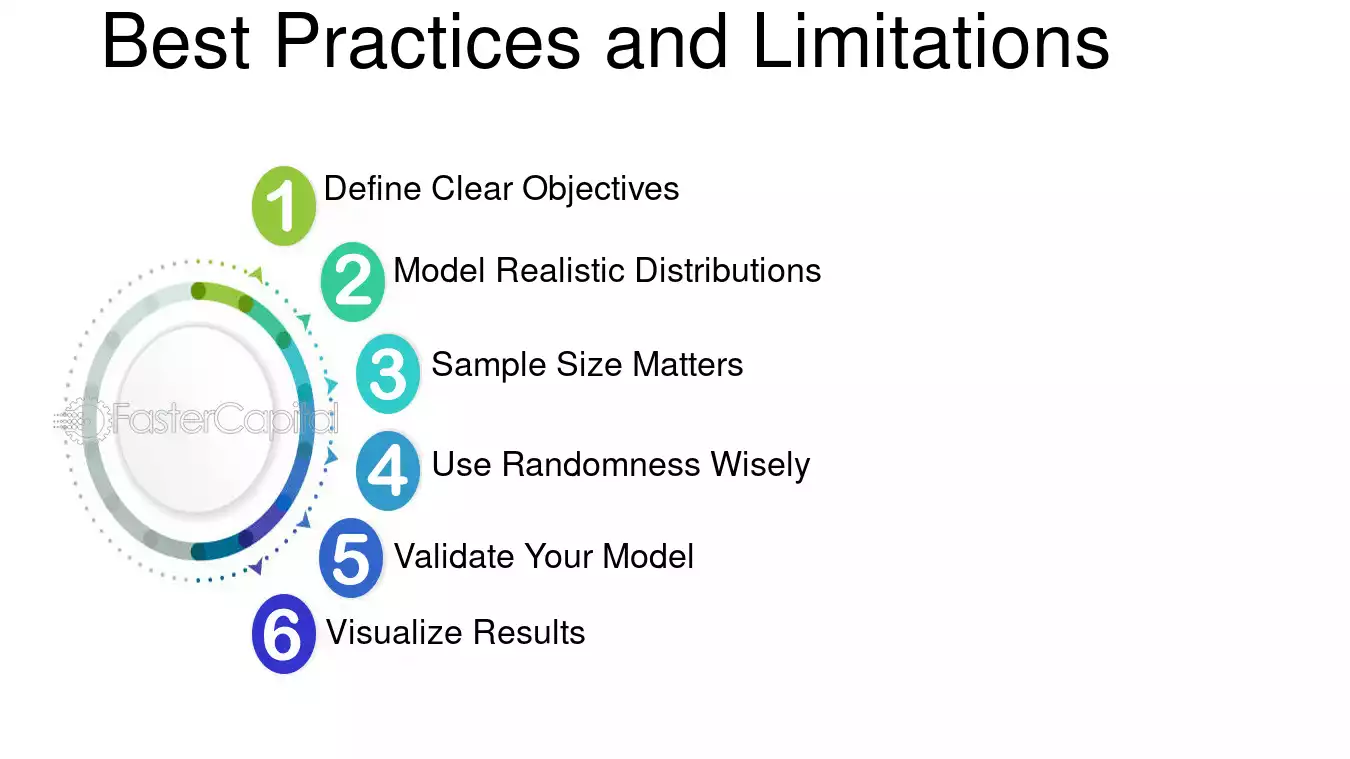 Best Practices and Limitations

1 Define Clear Objectives

2 Model Realistic Distributions

3 Sample Size Matters

4 Use Randomness Wisely

5 Validate Your Model

6 Visualize Results

FasterCapital